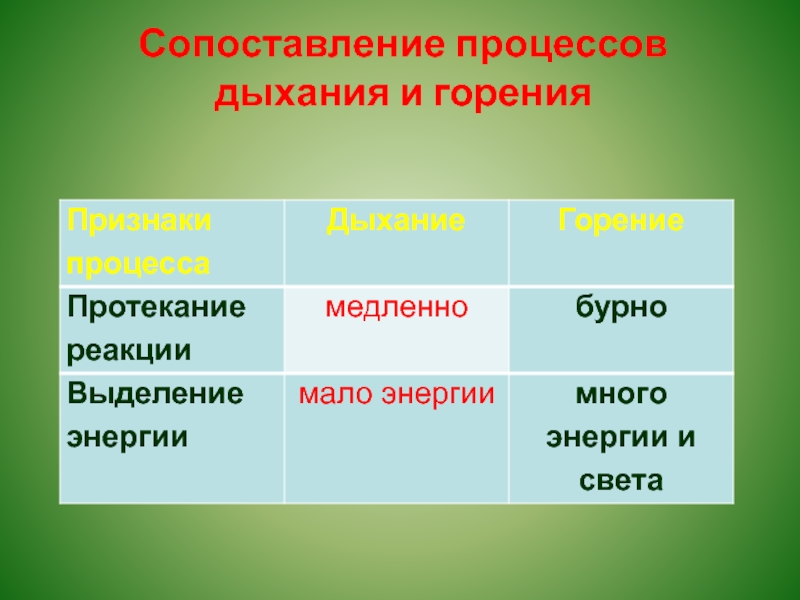 Сопоставление процессов дыхания и горения

| Признаки процесса | Дыхание | Горение |
|---|---|---|
| Протекание реакции | медленно | бурно |
| Выделение энергии | мало энергии | много энергии и света |